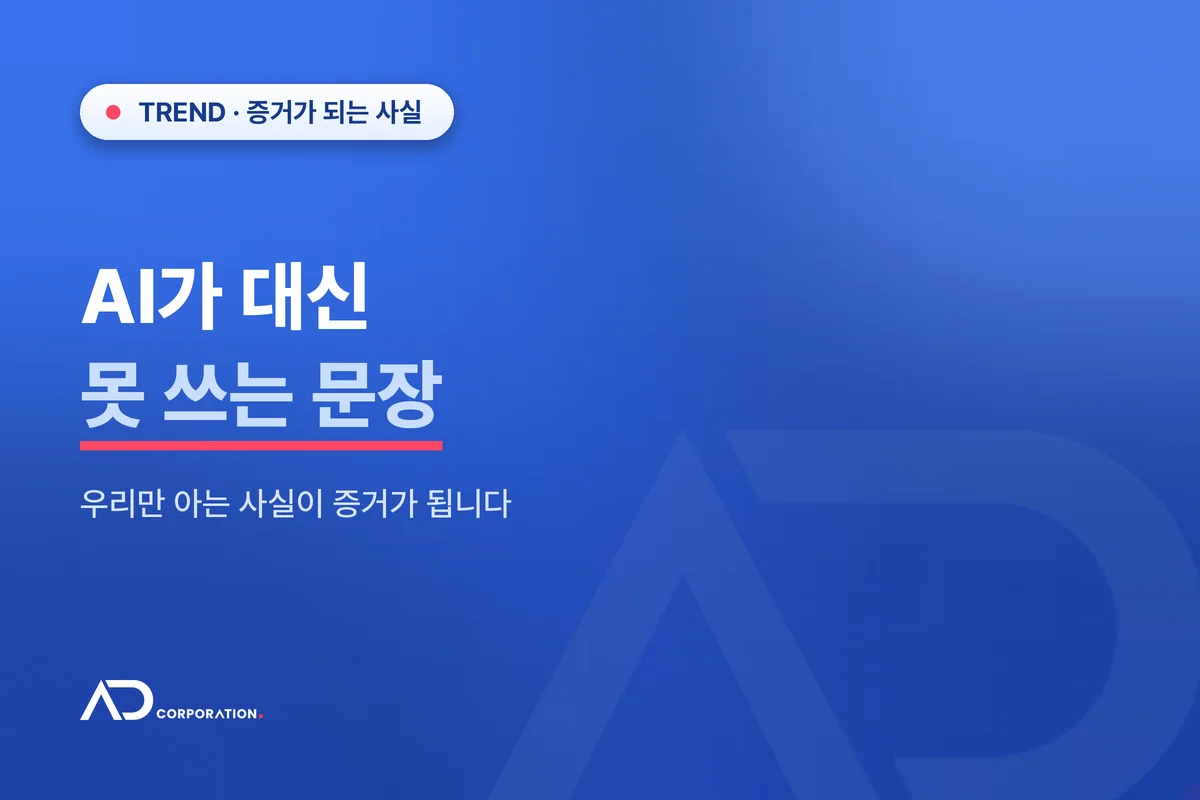 TREND · 증거가 되는 사실

AI가 대신
못 쓰는 문장

우리만 아는 사실이 증거가 됩니다

AD CORPORATION.